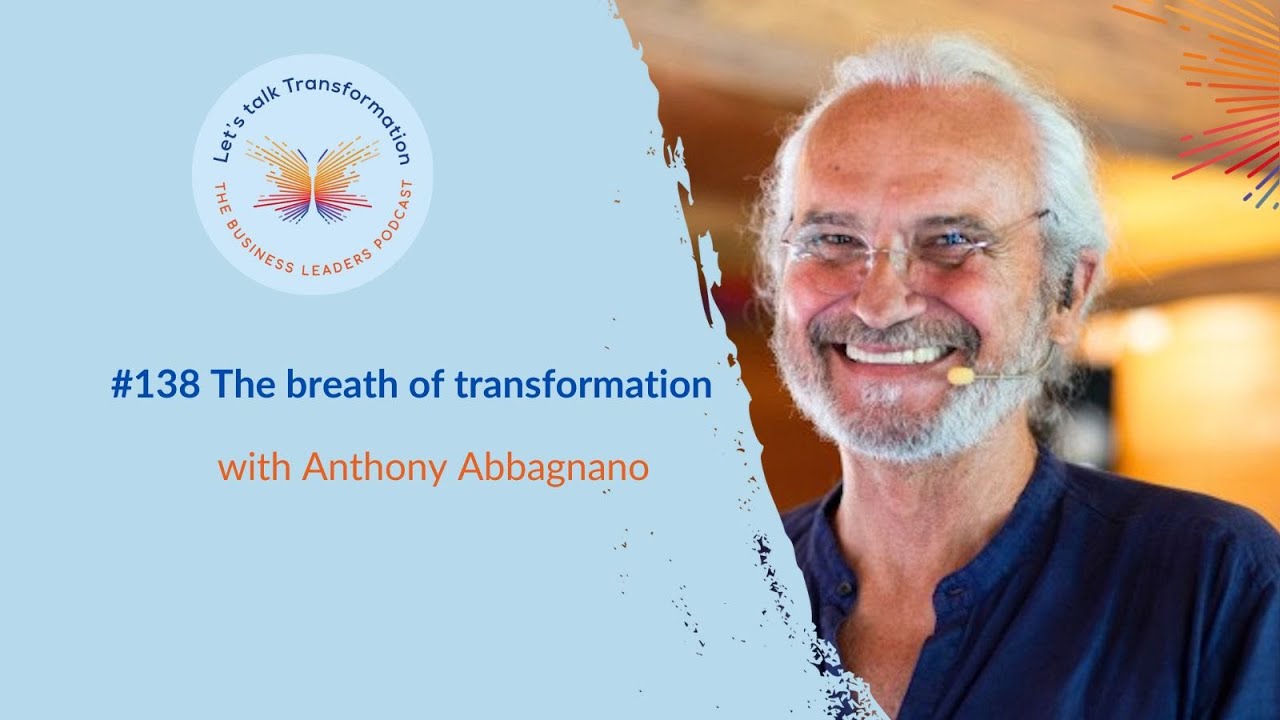 Let's talk Transformation
THE BUSINESS LEADERS PODCAST

#138 The breath of transformation

with Anthony Abbagnano